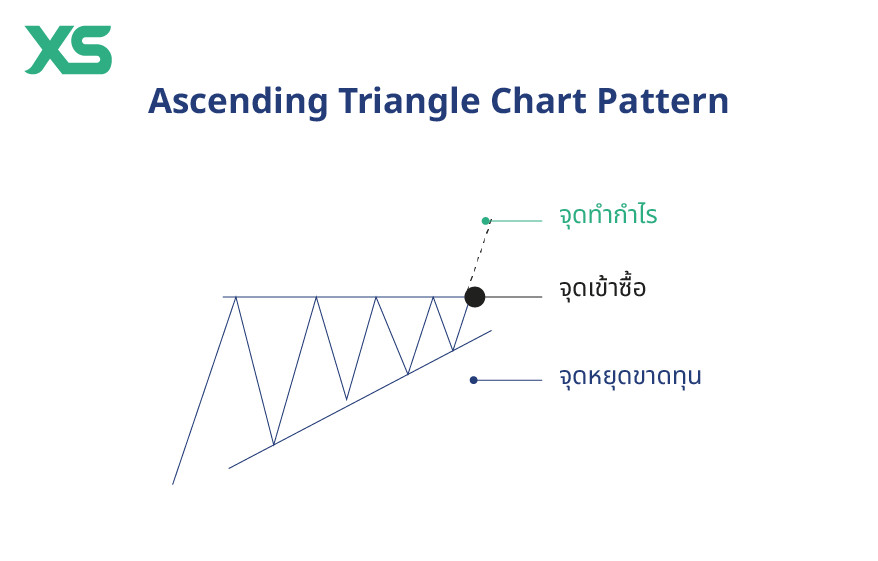 XS

Ascending Triangle Chart Pattern

จุดทำกำไร

จุดเข้าซื้อ

จุดหยุดขาดทุน